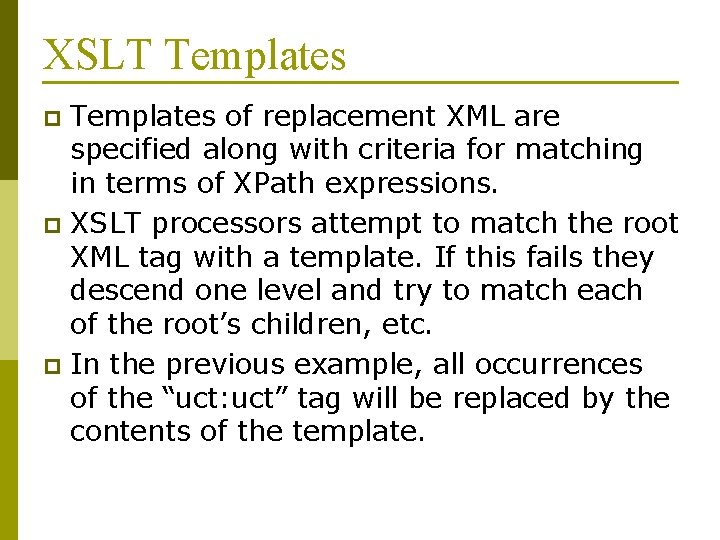 XSLT Templates

Templates of replacement XML are specified along with criteria for matching in terms of XPath expressions.

XSLT processors attempt to match the root XML tag with a template. If this fails they descend one level and try to match each of the root’s children, etc.

In the previous example, all occurrences of the “uct:uct” tag will be replaced by the contents of the template.